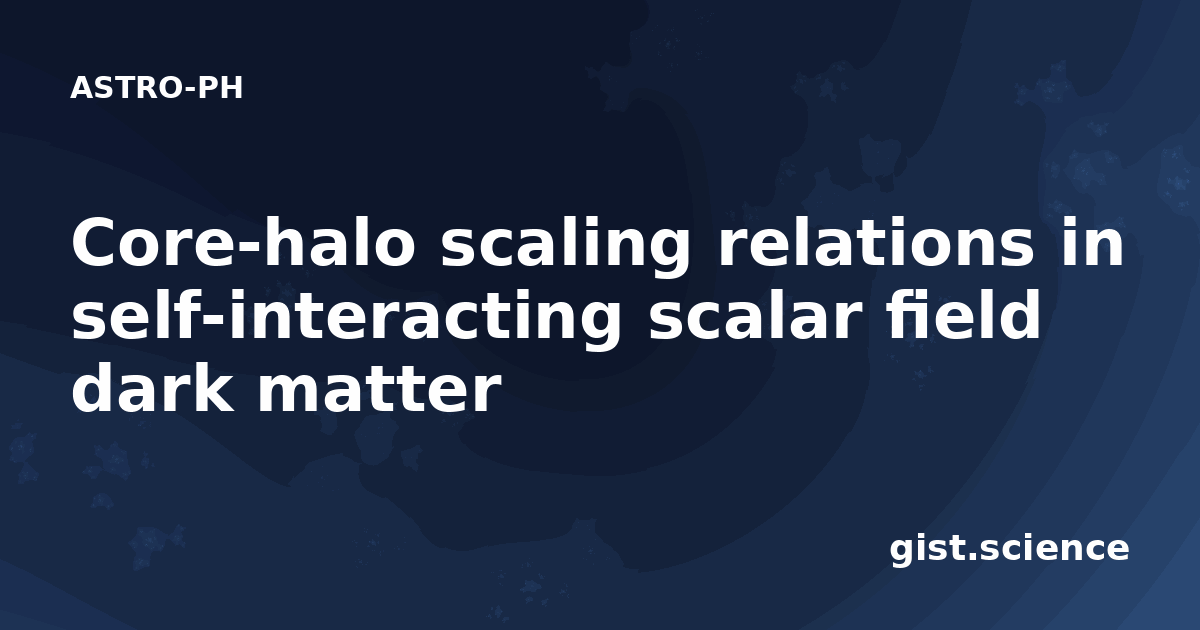 ASTRO-PH

Core-halo scaling relations in self-interacting scalar field dark matter

gist.science